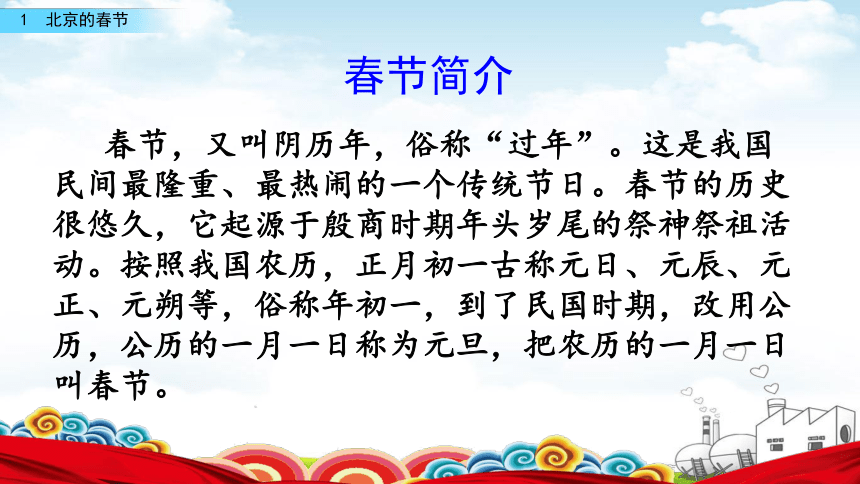 1 北京的春节

春节简介

春节，又叫阴历年，俗称“过年”。这是我国民间最隆重、最热闹的一个传统节日。春节的历史很悠久，它起源于殷商时期年头岁尾的祭神祭祖活动。按照我国农历，正月初一古称元日、元辰、元正、元朔等，俗称年初一，到了民国时期，改用公历，公历的一月一日称为元旦，把农历的一月一日叫春节。